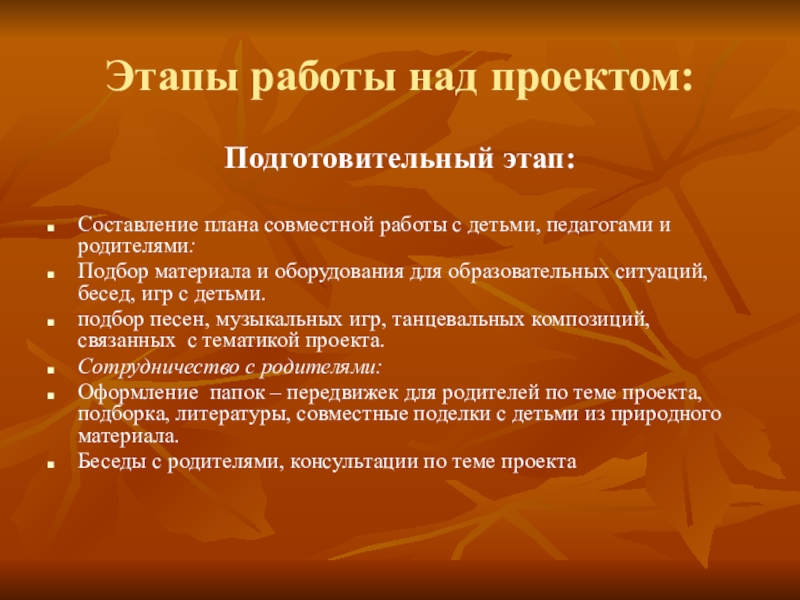 Этапы работы над проектом:

Подготовительный этап:

- Составление плана совместной работы с детьми, педагогами и родителями:
- Подбор материала и оборудования для образовательных ситуаций, бесед, игр с детьми.
- подбор песен, музыкальных игр, танцевальных композиций, связанных  с тематикой проекта.
- Сотрудничество с родителями:
- Оформление  папок – передвижек для родителей по теме проекта, подборка, литературы, совместные поделки с детьми из природного материала.
- Беседы с родителями, консультации по теме проекта